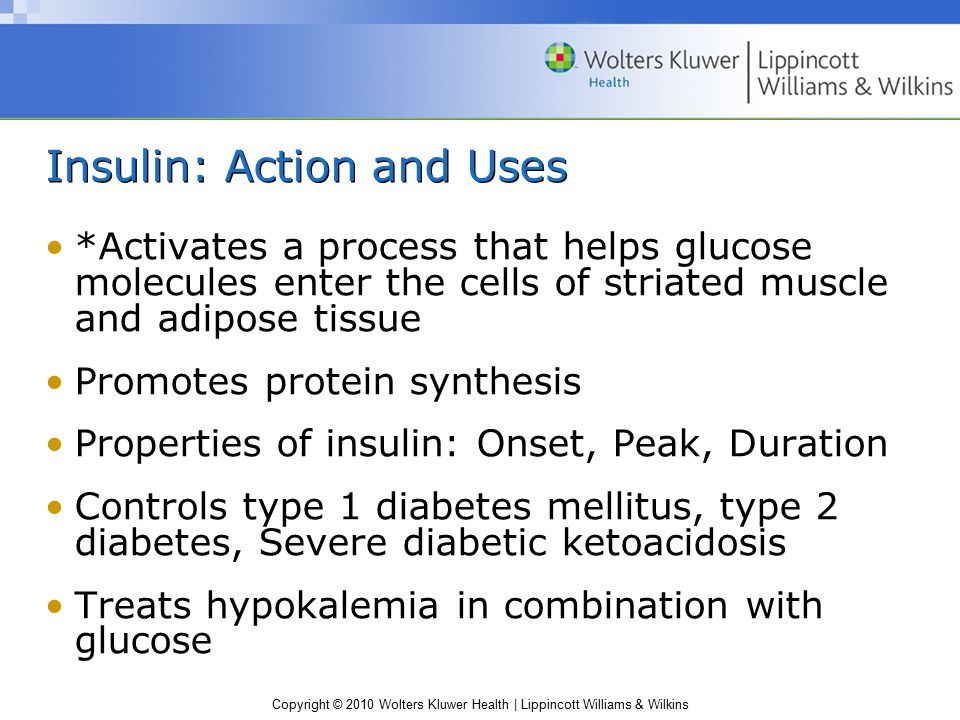 Wolters Kluwer Health | Lippincott Williams & Wilkins

Insulin: Action and Uses

• *Activates a process that helps glucose molecules enter the cells of striated muscle and adipose tissue

• Promotes protein synthesis

• Properties of insulin: Onset, Peak, Duration

• Controls type 1 diabetes mellitus, type 2 diabetes, Severe diabetic ketoacidosis

• Treats hypokalemia in combination with glucose

Copyright © 2010 Wolters Kluwer Health | Lippincott Williams & Wilkins